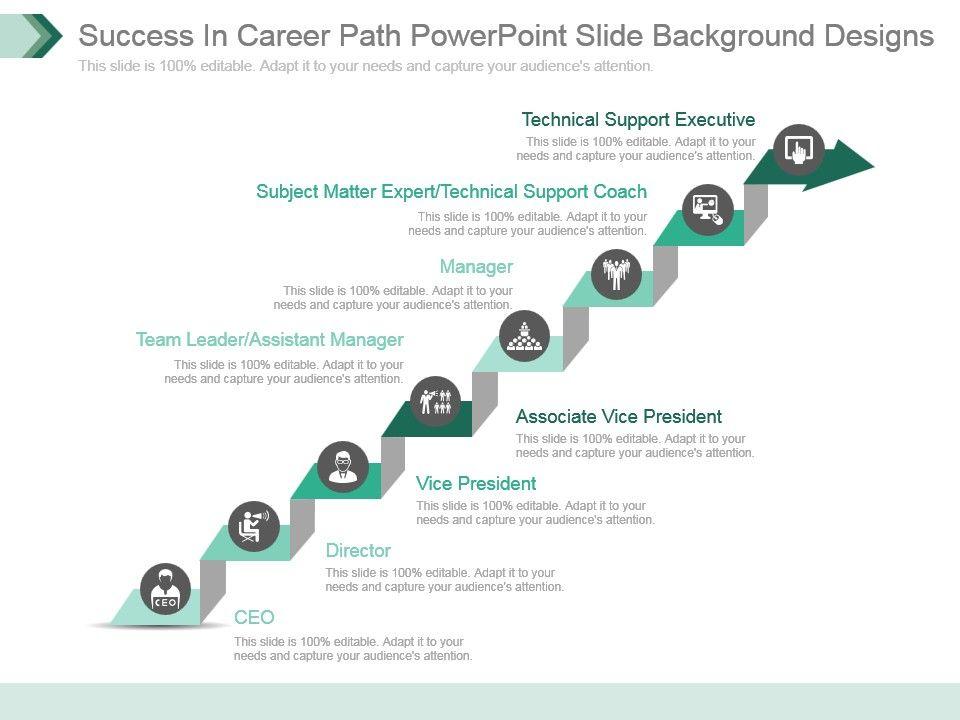 Success In Career Path PowerPoint Slide Background Designs
This slide is 100% editable. Adapt it to your needs and capture your audience's attention.

Technical Support Executive
This slide is 100% editable. Adapt it to your needs and capture your audience's attention.

Subject Matter Expert/Technical Support Coach
This slide is 100% editable. Adapt it to your needs and capture your audience's attention.

Manager
This slide is 100% editable. Adapt it to your needs and capture your audience's attention.

Team Leader/Assistant Manager
This slide is 100% editable. Adapt it to your needs and capture your audience's attention.

Associate Vice President
This slide is 100% editable. Adapt it to your needs and capture your audience's attention.

Vice President
This slide is 100% editable. Adapt it to your needs and capture your audience's attention.

Director
This slide is 100% editable. Adapt it to your needs and capture your audience's attention.

CEO

CEO
This slide is 100% editable. Adapt it to your needs and capture your audience's attention.